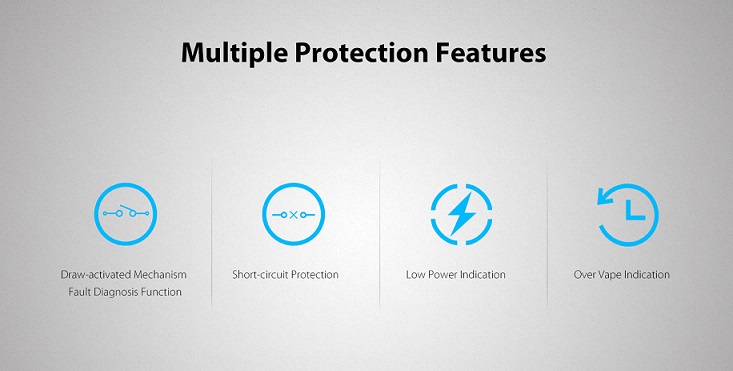 Multiple Protection Features

Draw-activated Mechanism Fault Diagnosis Function

Short-circuit Protection

Low Power Indication

Over Vape Indication